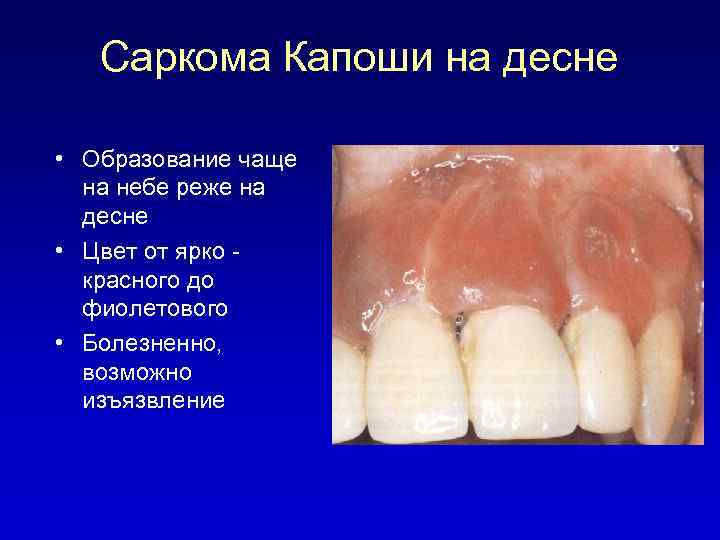 Саркома Капоши на десне

• Образование чаще на небе реже на десне
• Цвет от ярко - красного до фиолетового
• Болезненно, возможно изъязвление